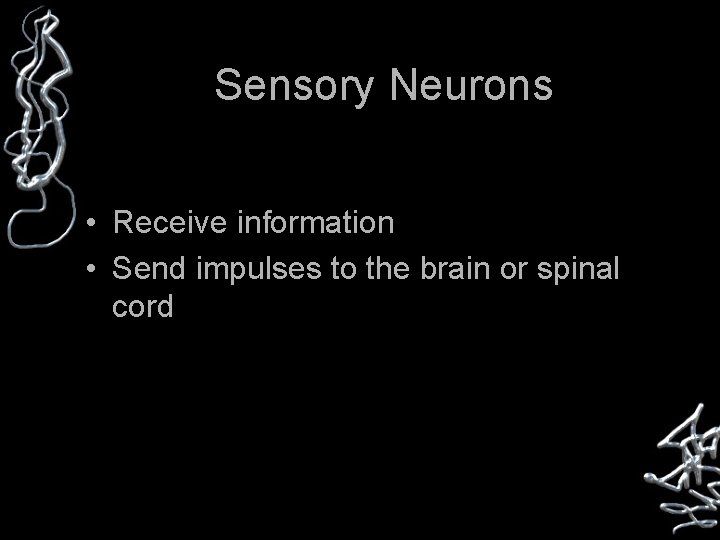 Sensory Neurons

• Receive information
• Send impulses to the brain or spinal cord